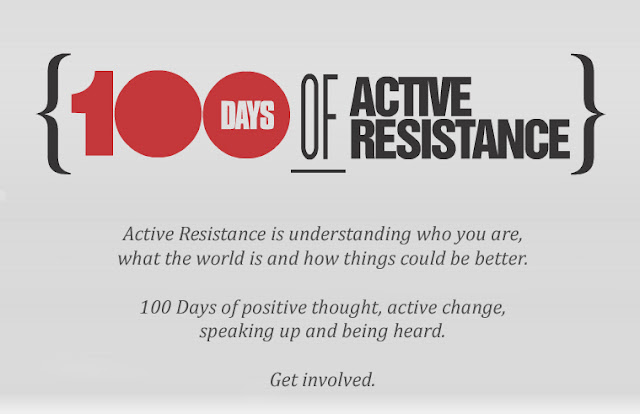 {100 DAYS OF ACTIVE RESISTANCE}

Active Resistance is understanding who you are, what the world is and how things could be better.

100 Days of positive thought, active change, speaking up and being heard.

Get involved.